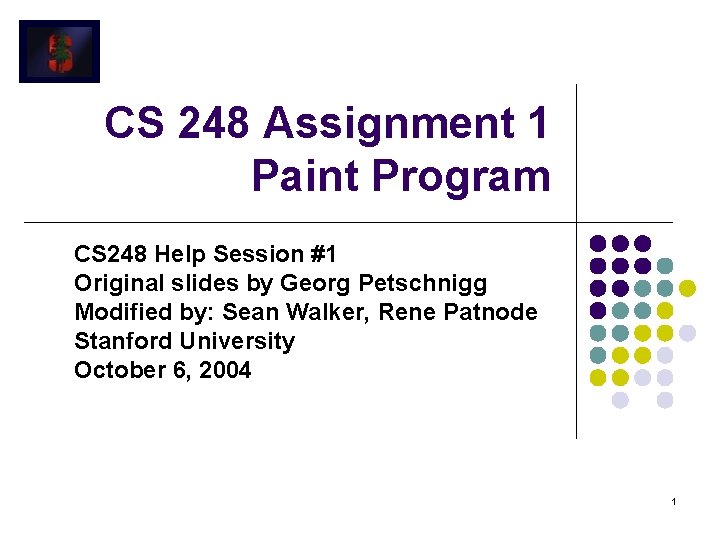 CS 248 Assignment 1
Paint Program

CS248 Help Session #1
Original slides by Georg Petschnigg
Modified by: Sean Walker, Rene Patnode
Stanford University
October 6, 2004

1